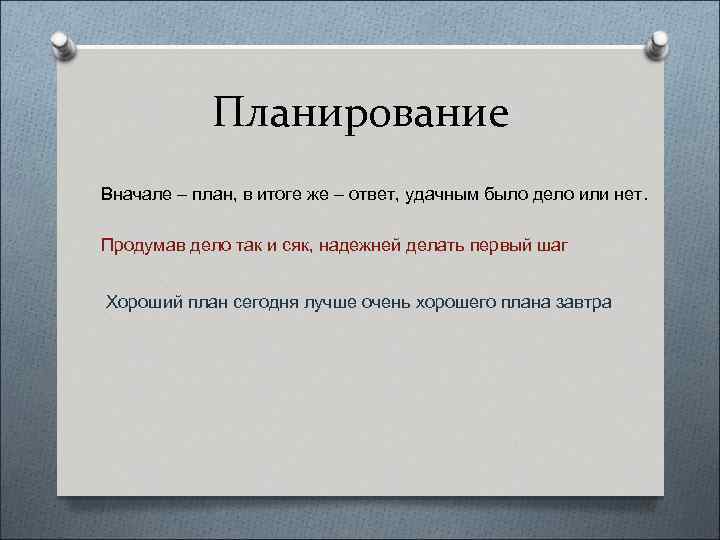 Планирование

Вначале – план, в итоге же – ответ, удачным было дело или нет.

Продумав дело так и сяк, надежней делать первый шаг

Хороший план сегодня лучше очень хорошего плана завтра